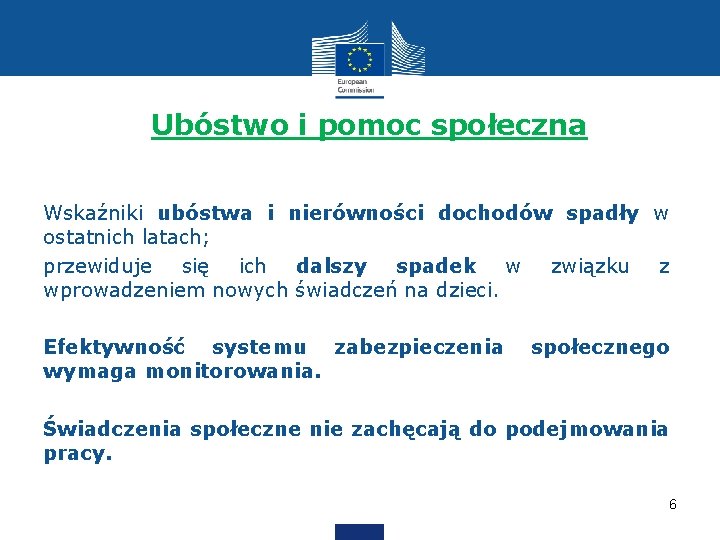 European Commission

Ubóstwo i pomoc społeczna

Wskaźniki ubóstwa i nierówności dochodów spadły w ostatnich latach;

przewiduje się ich dalszy spadek w związku z wprowadzeniem nowych świadczeń na dzieci.

Efektywność systemu zabezpieczenia społecznego wymaga monitorowania.

Świadczenia społeczne nie zachęcają do podejmowania pracy.

6